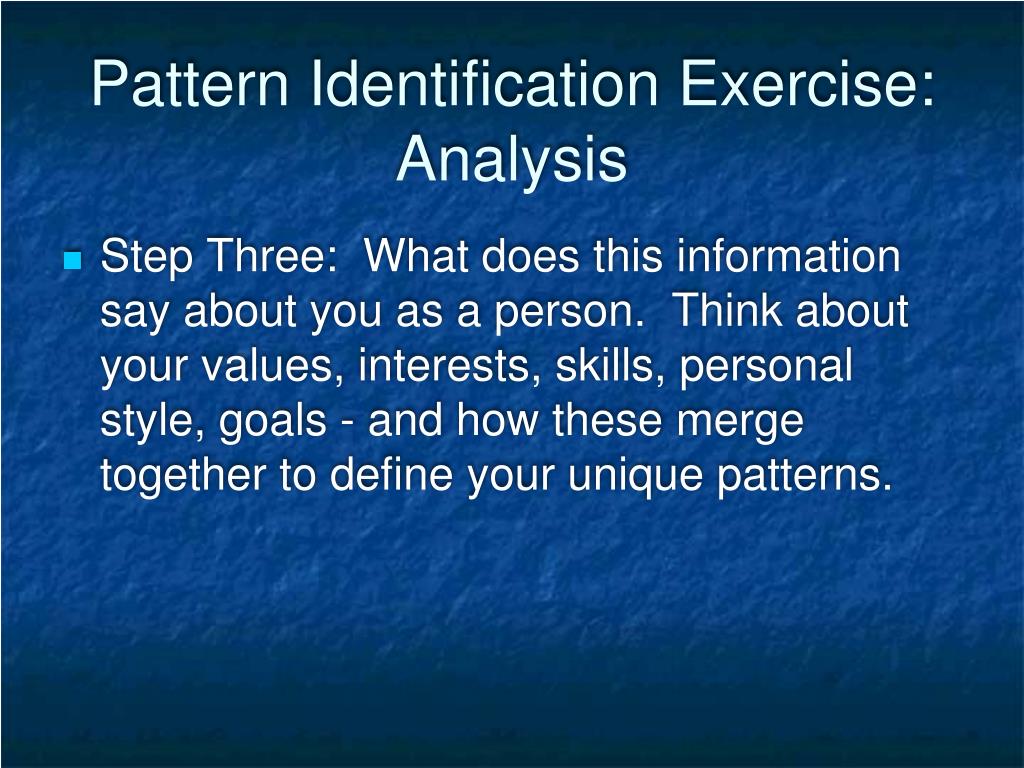 Pattern Identification Exercise: Analysis

Step Three: What does this information say about you as a person. Think about your values, interests, skills, personal style, goals - and how these merge together to define your unique patterns.